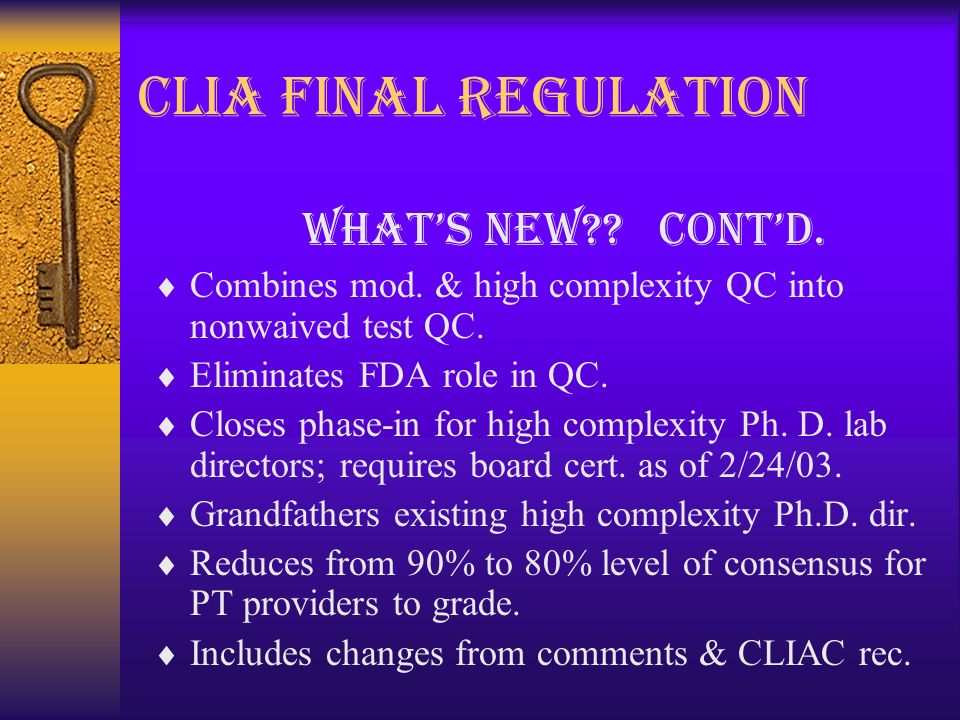 CLIA FINAL REGULATION

WHAT'S NEW?? CONT'D.

♦ Combines mod. & high complexity QC into nonwaived test QC.

♦ Eliminates FDA role in QC.

♦ Closes phase-in for high complexity Ph. D. lab directors; requires board cert. as of 2/24/03.

♦ Grandfathers existing high complexity Ph.D. dir.

♦ Reduces from 90% to 80% level of consensus for PT providers to grade.

♦ Includes changes from comments & CLIAC rec.